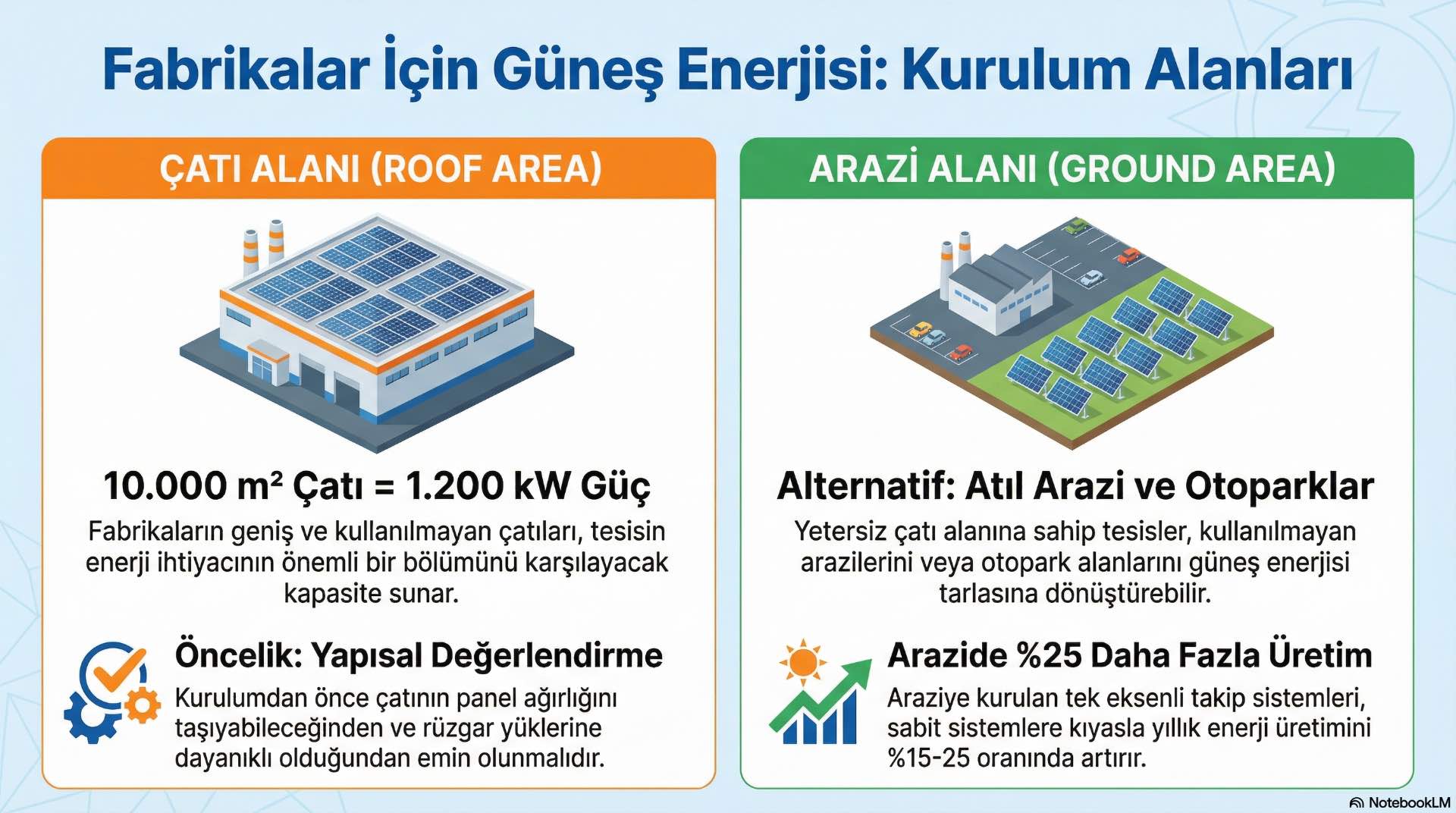 Fabrikalar İçin Güneş Enerjisi: Kurulum Alanları

ÇATI ALANI (ROOF AREA)

10.000 m² Çatı = 1.200 kW Güç

Fabrikaların geniş ve kullanılmayan çatıları, tesisin enerji ihtiyacının önemli bir bölümünü karşılayacak kapasite sunar.

Öncelik: Yapısal Değerlendirme

Kurulumdan önce çatının panel ağırlığını taşıyabileceğinden ve rüzgar yüklerine dayanıklı olduğundan emin olunmalıdır.

ARAZİ ALANI (GROUND AREA)

Alternatif: Atıl Arazi ve Otoparklar

Yetersiz çatı alanına sahip tesisler, kullanılmayan arazilerini veya otopark alanlarını güneş enerjisi tarlasına dönüştürebilir.

Arazide %25 Daha Fazla Üretim

Araziye kurulan tek eksenli takip sistemleri, sabit sistemlere kıyasla yıllık enerji üretimini %15-25 oranında artırır.

NotebookLM